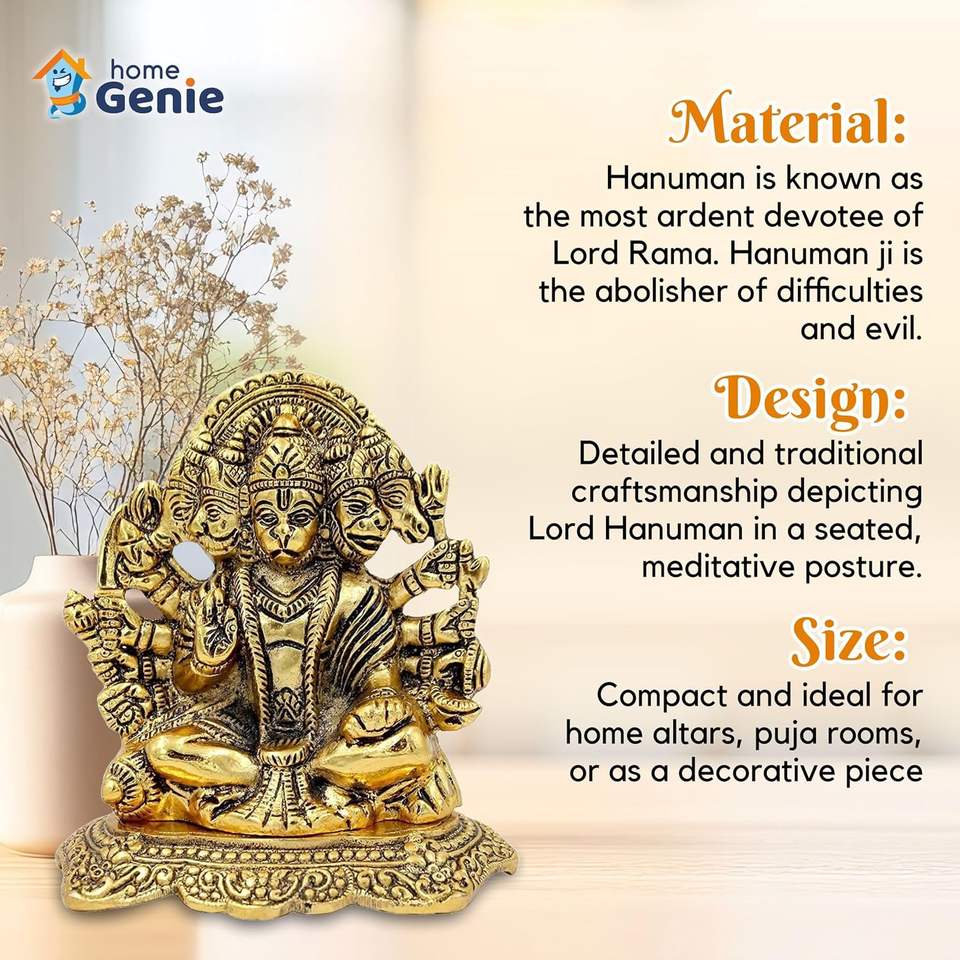 home Genie

Material:
Hanuman is known as the most ardent devotee of Lord Rama. Hanuman ji is the abolisher of difficulties and evil.

Design:
Detailed and traditional craftsmanship depicting Lord Hanuman in a seated, meditative posture.

Size:
Compact and ideal for home altars, puja rooms, or as a decorative piece